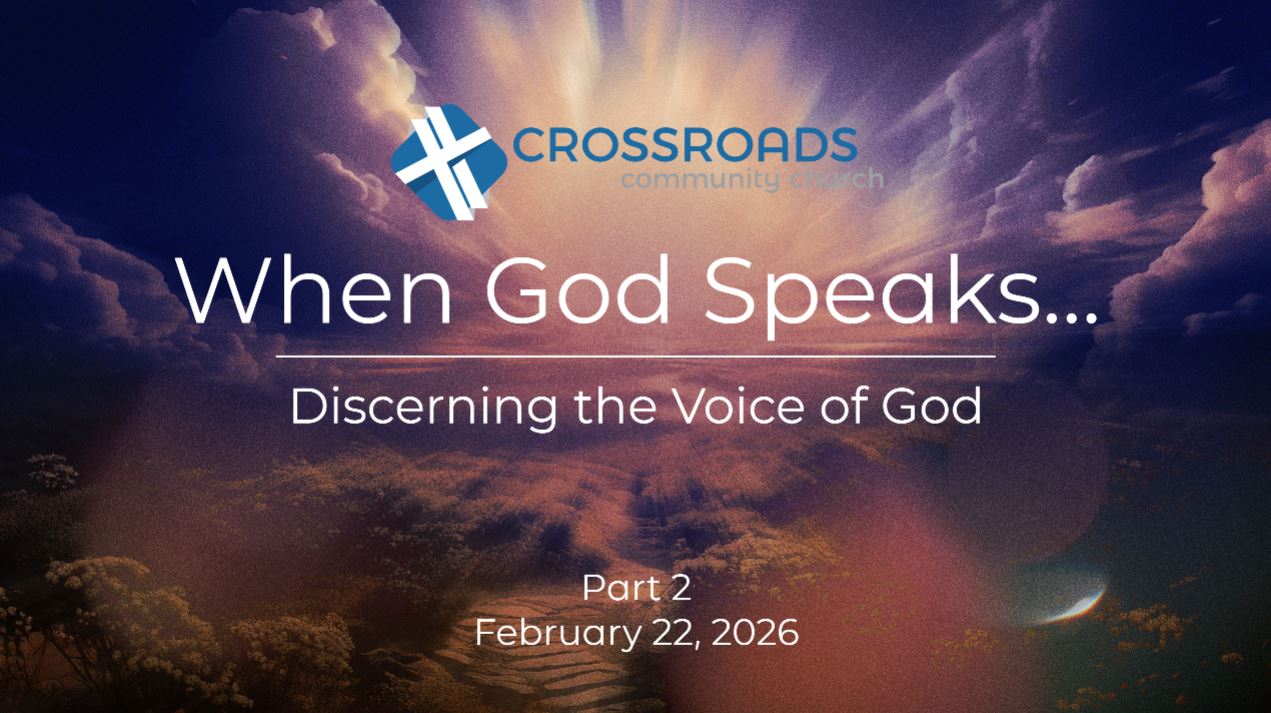 CROSSROADS
community church

When God Speaks...

Discerning the Voice of God

Part 2
February 22, 2026